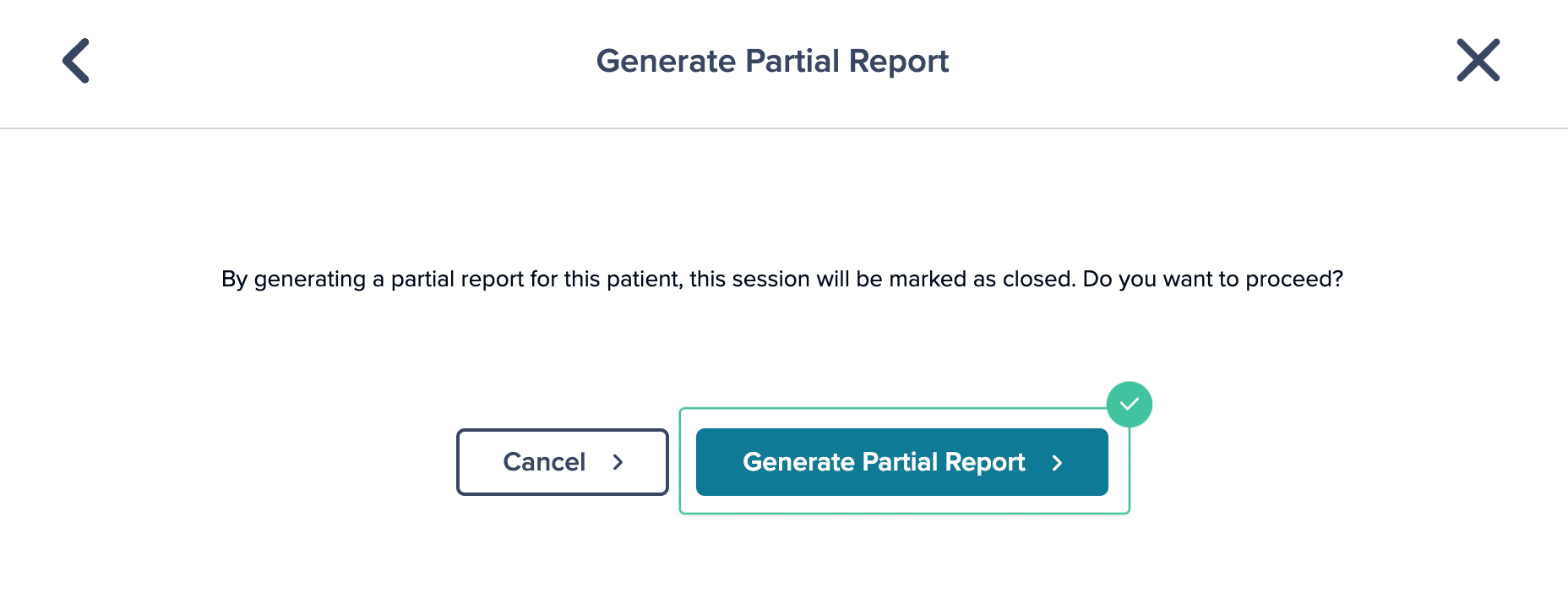 Generate Partial Report

By generating a partial report for this patient, this session will be marked as closed. Do you want to proceed?

Cancel

Generate Partial Report